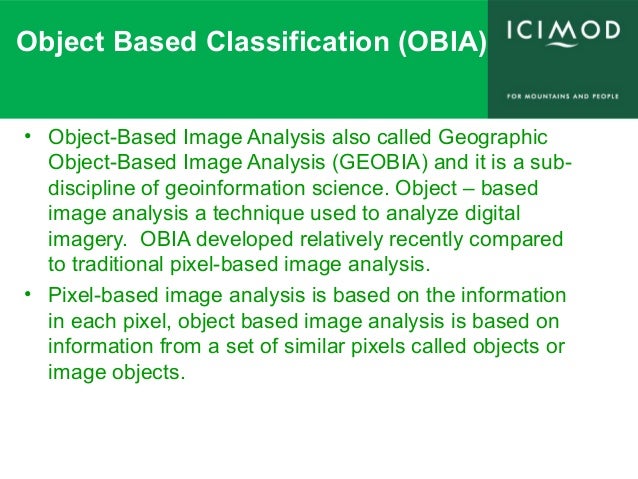 Object Based Classification (OBIA)

ICIMOD

FOR MOUNTAINS AND PEOPLE

• Object-Based Image Analysis also called Geographic Object-Based Image Analysis (GEOBIA) and it is a sub-discipline of geoinformation science. Object – based image analysis a technique used to analyze digital imagery. OBIA developed relatively recently compared to traditional pixel-based image analysis.

• Pixel-based image analysis is based on the information in each pixel, object based image analysis is based on information from a set of similar pixels called objects or image objects.